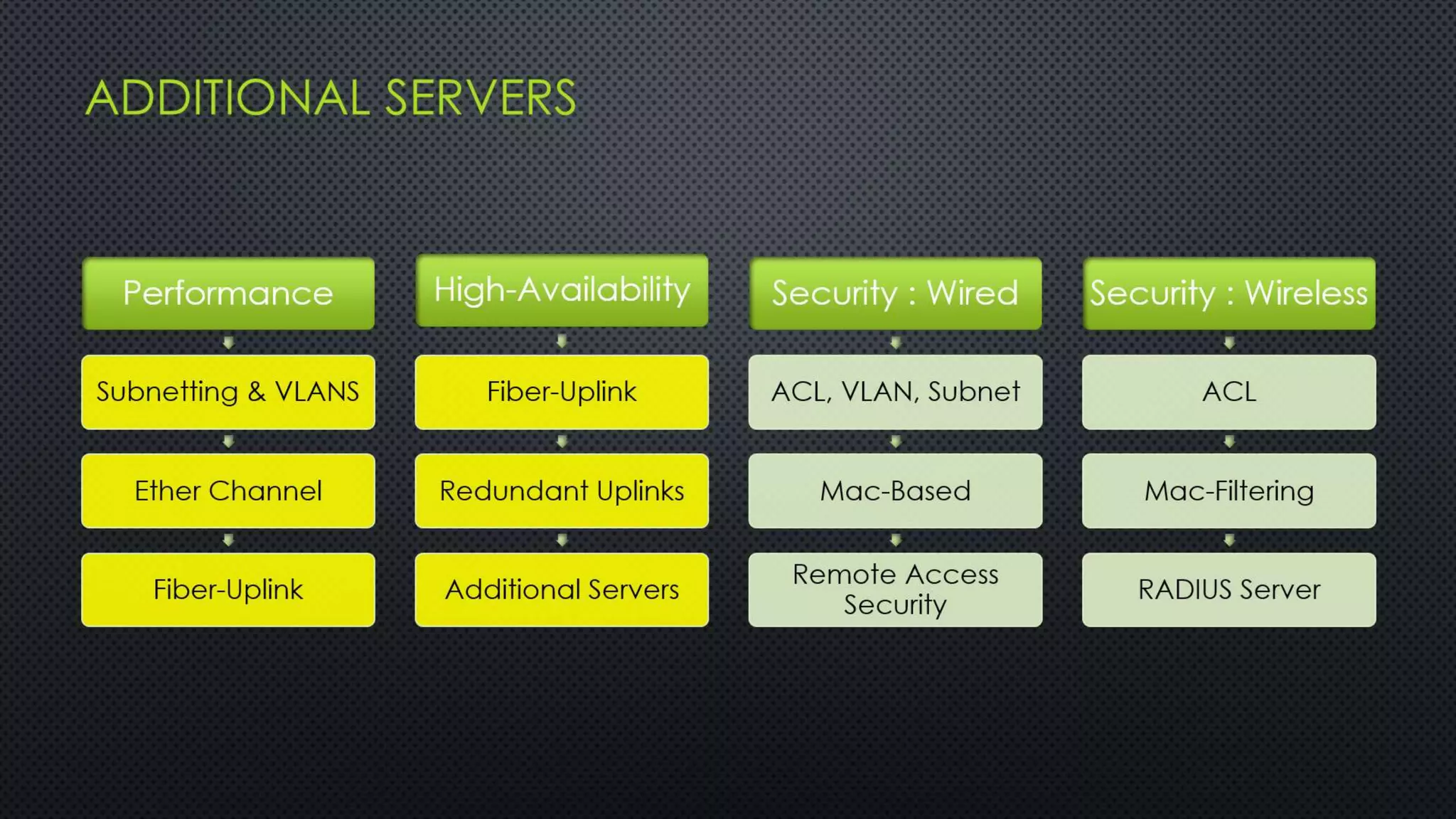 ADDITIONAL SERVERS

Performance

Subnetting & VLANS

Ether Channel

Fiber-Uplink

High-Availability

Fiber-Uplink

Redundant Uplinks

Additional Servers

Security : Wired

ACL, VLAN, Subnet

Mac-Based

Remote Access Security

Security : Wireless

ACL

Mac-Filtering

RADIUS Server